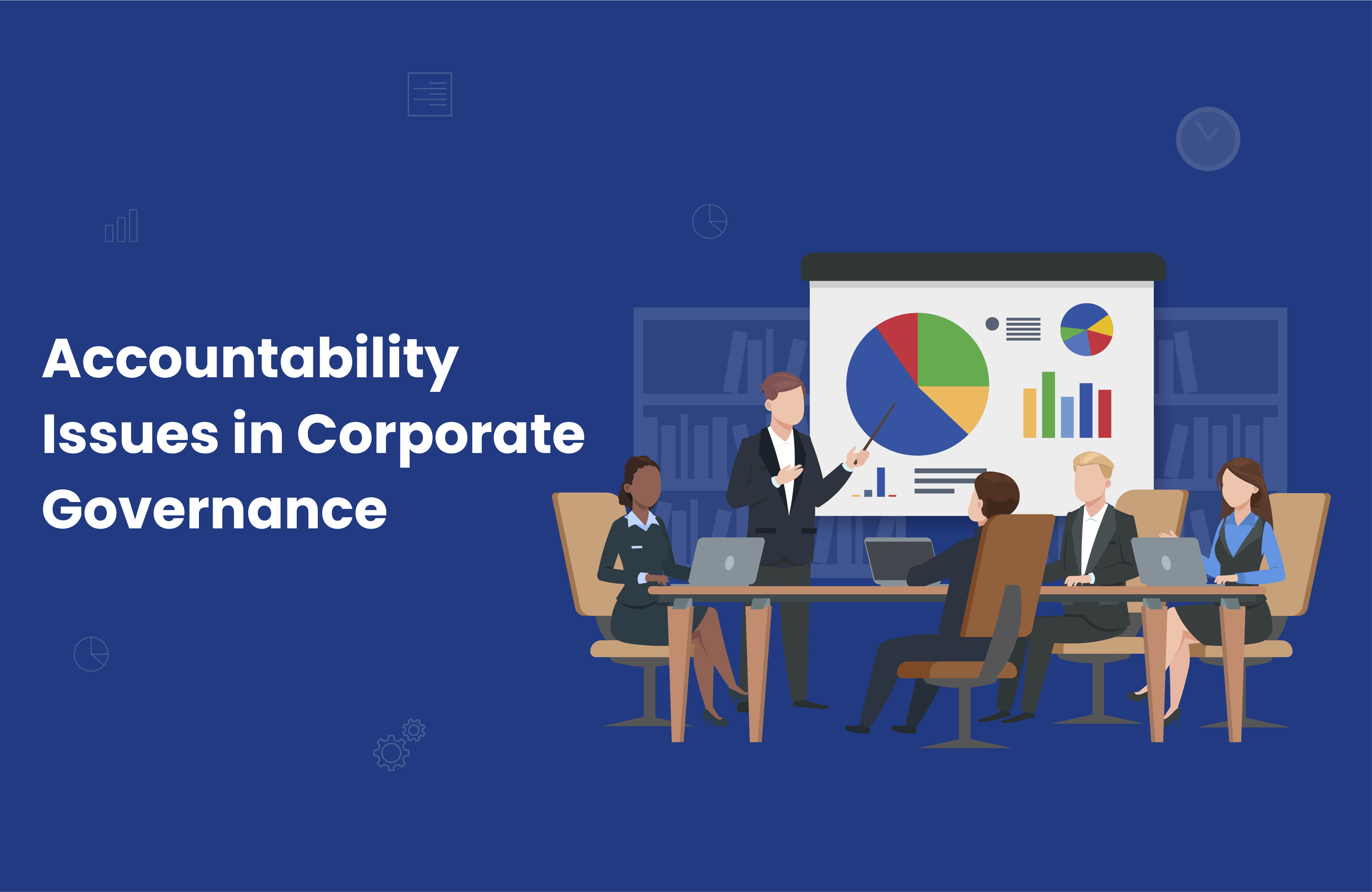 Accountability Issues in Corporate Governance